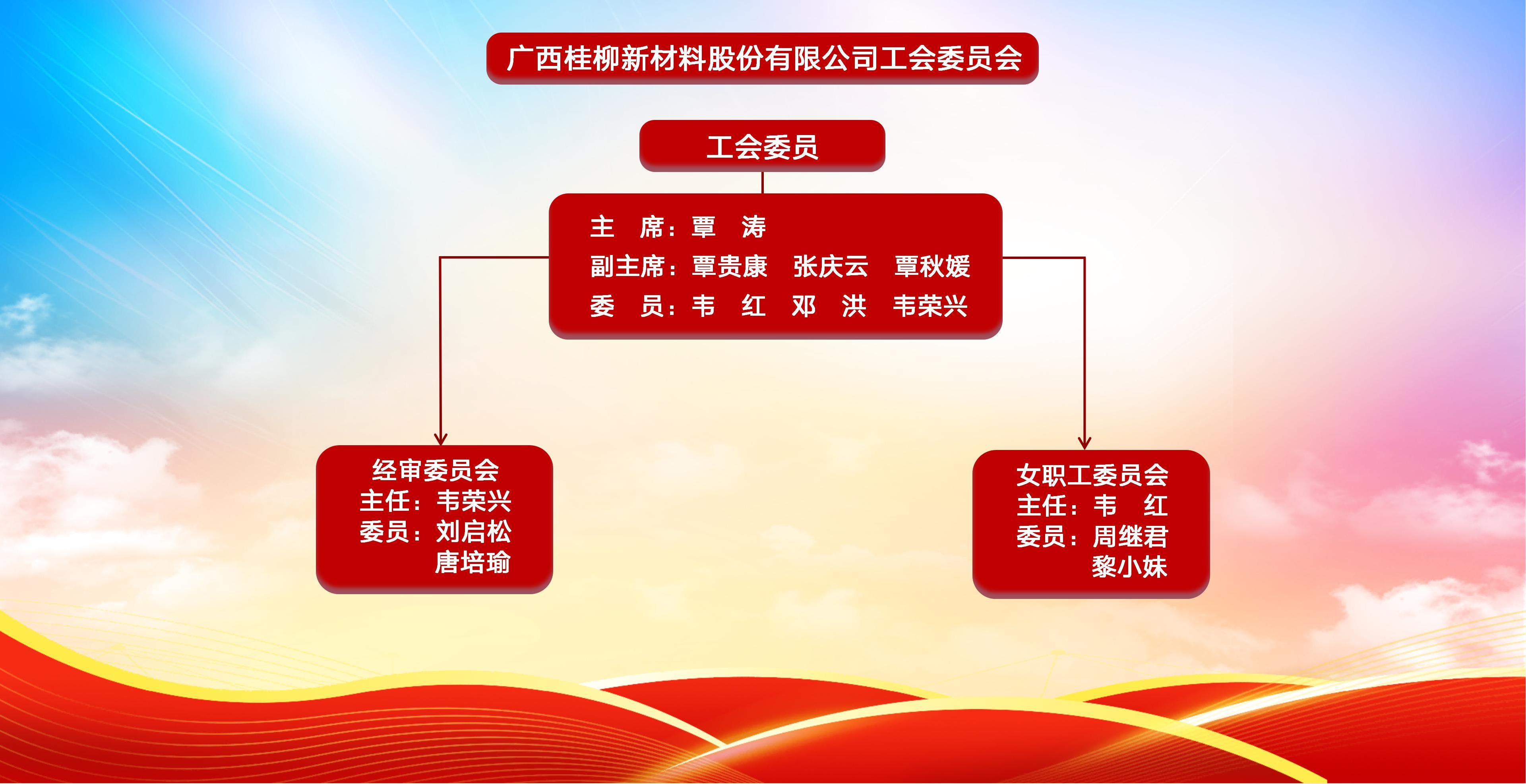 广西桂柳新材料股份有限公司工会委员会

工会委员

主 席：覃 涛
副主席：覃贵康 张庆云 覃秋媛
委 员：韦 红 邓 洪 韦荣兴

经审委员会
主任：韦荣兴
委员：刘启松
唐培瑜

女职工委员会
主任：韦 红
委员：周继君
黎小妹